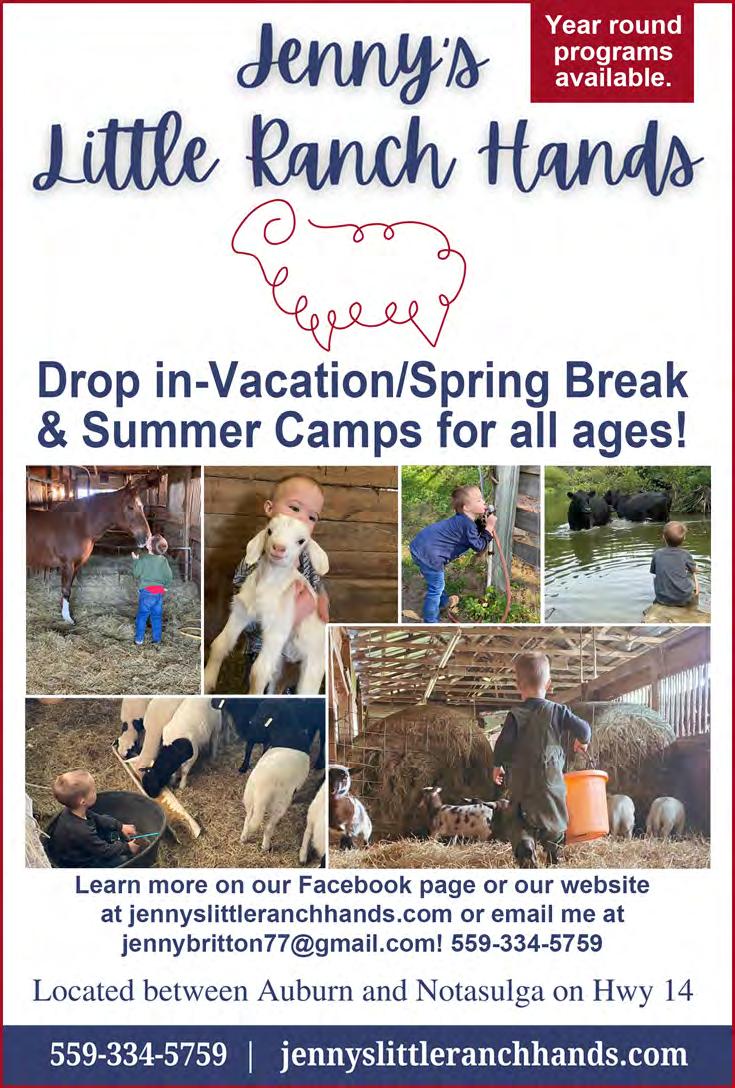 Year round programs available.

Jenny's Little Ranch Hands

Drop in-Vacation/Spring Break & Summer Camps for all ages!

Learn more on our Facebook page or our website at jennyslittleranchhands.com or email me at jennybritton77@gmail.com! 559-334-5759

Located between Auburn and Notasulga on Hwy 14

559-334-5759 | jennyslittleranchhands.com